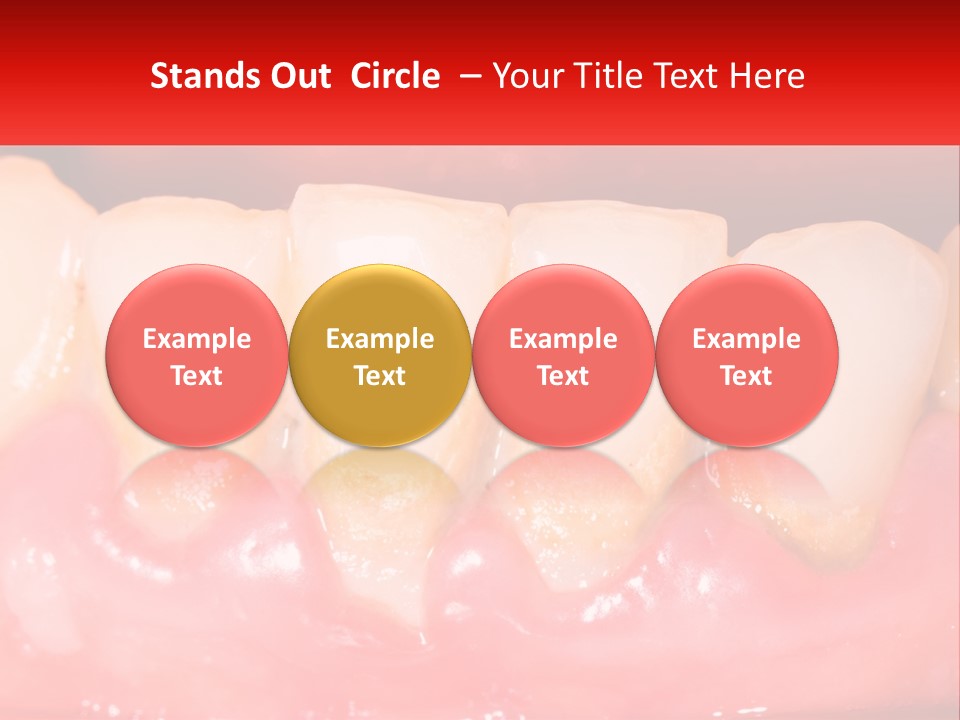 Stands Out Circle – Your Title Text Here

Example Text

Example Text

Example Text

Example Text